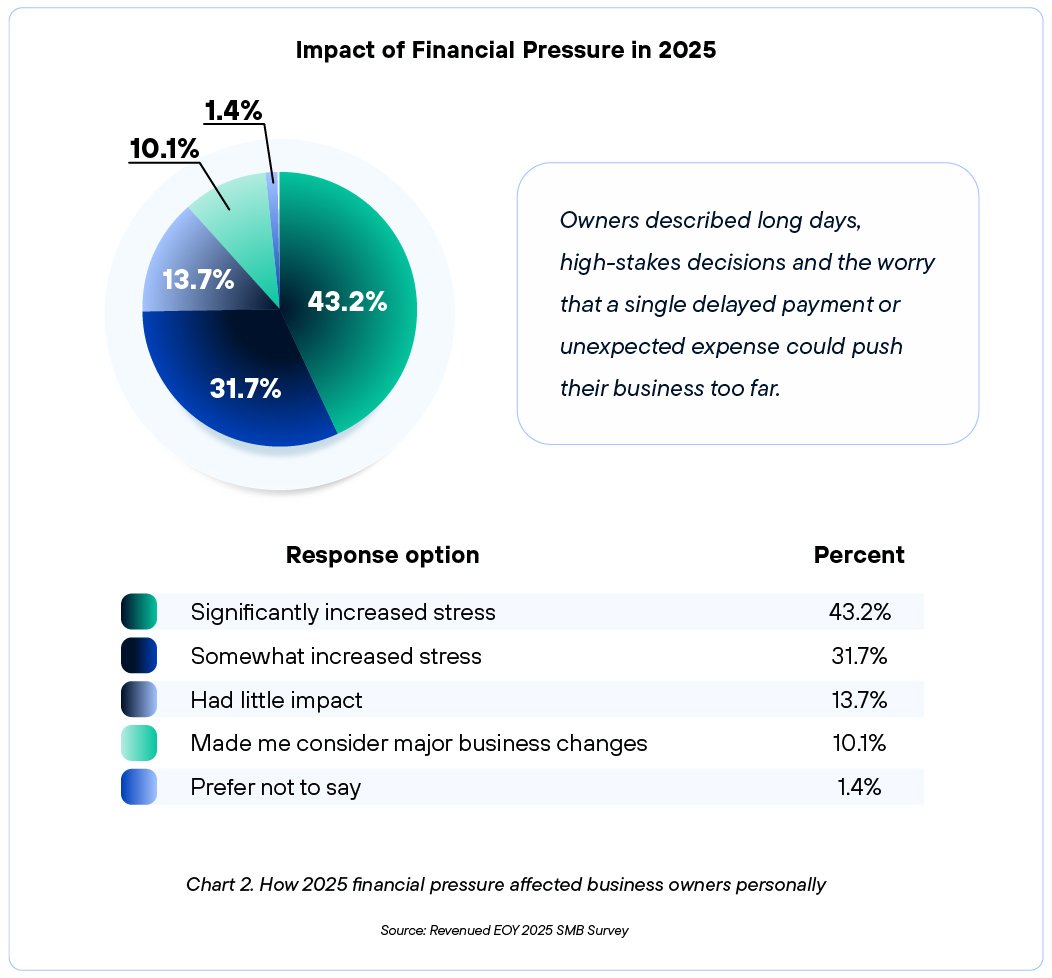 Impact of Financial Pressure in 2025

1.4%

10.1%

13.7%

43.2%

31.7%

Owners described long days, high-stakes decisions and the worry that a single delayed payment or unexpected expense could push their business too far.

| Response option | Percent |
|---|---|
| Significantly increased stress | 43.2% |
| Somewhat increased stress | 31.7% |
| Had little impact | 13.7% |
| Made me consider major business changes | 10.1% |
| Prefer not to say | 1.4% |

Chart 2. How 2025 financial pressure affected business owners personally

Source: Revenued EOY 2025 SMB Survey